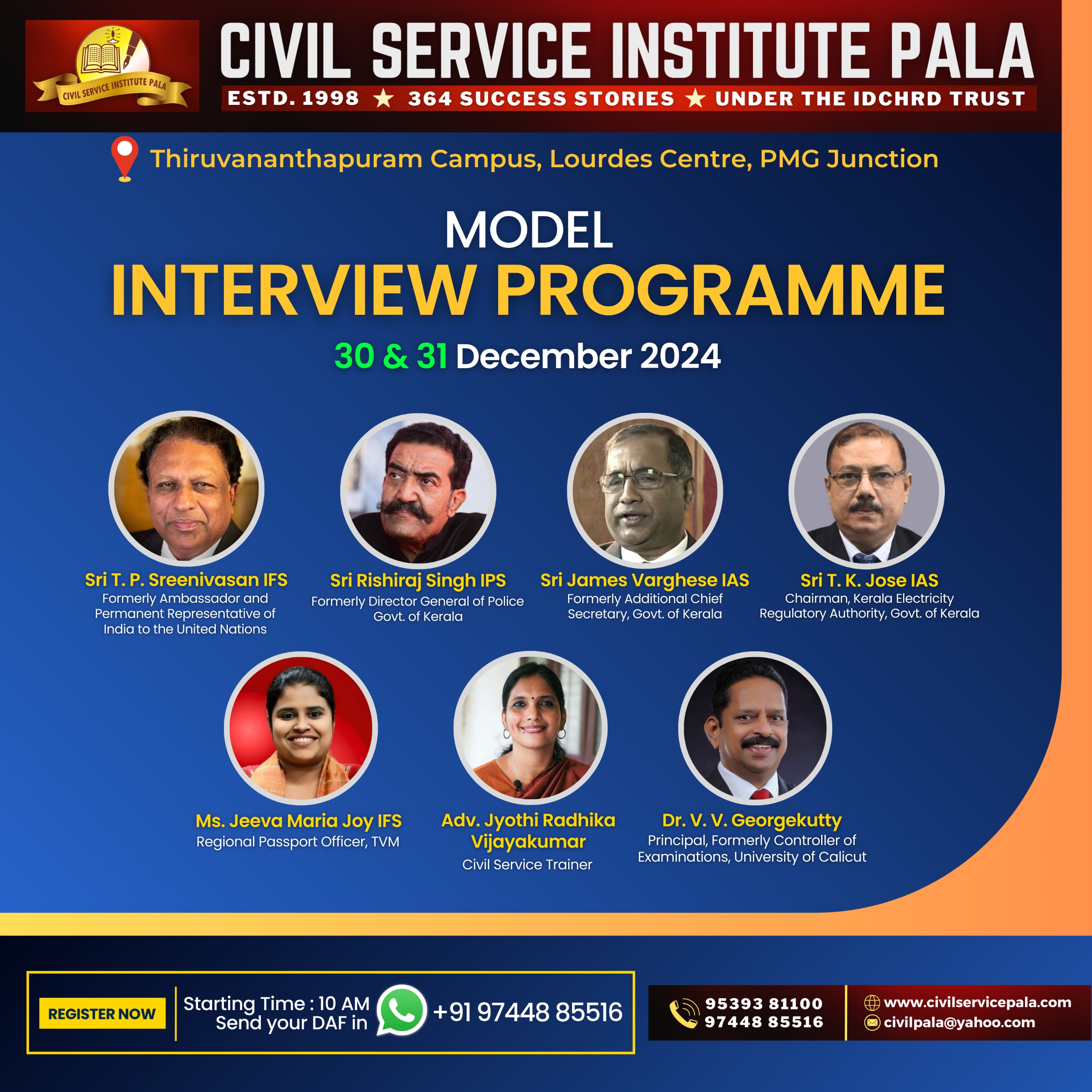 CIVIL SERVICE INSTITUTE PALA

CIVIL SERVICE INSTITUTE PALA

ESTD. 1998 ★ 364 SUCCESS STORIES ★ UNDER THE IDCHRD TRUST

Thiruvananthapuram Campus, Lourdes Centre, PMG Junction

MODEL
INTERVIEW PROGRAMME

30 & 31 December 2024

Sri T. P. Sreenivasan IFS
Formerly Ambassador and Permanent Representative of India to the United Nations

Sri Rishiraj Singh IPS
Formerly Director General of Police Govt. of Kerala

Sri James Varghese IAS
Formerly Additional Chief Secretary, Govt. of Kerala

Sri T. K. Jose IAS
Chairman, Kerala Electricity Regulatory Authority, Govt. of Kerala

Ms. Jeeva Maria Joy IFS
Regional Passport Officer, TVM

Adv. Jyothi Radhika Vijayakumar
Civil Service Trainer

Dr. V. V. Georgekutty
Principal, Formerly Controller of Examinations, University of Calicut

REGISTER NOW

Starting Time : 10 AM
Send your DAF in +91 97448 85516

95393 81100
97448 85516

www.civilservicepala.com
civilpala@yahoo.com